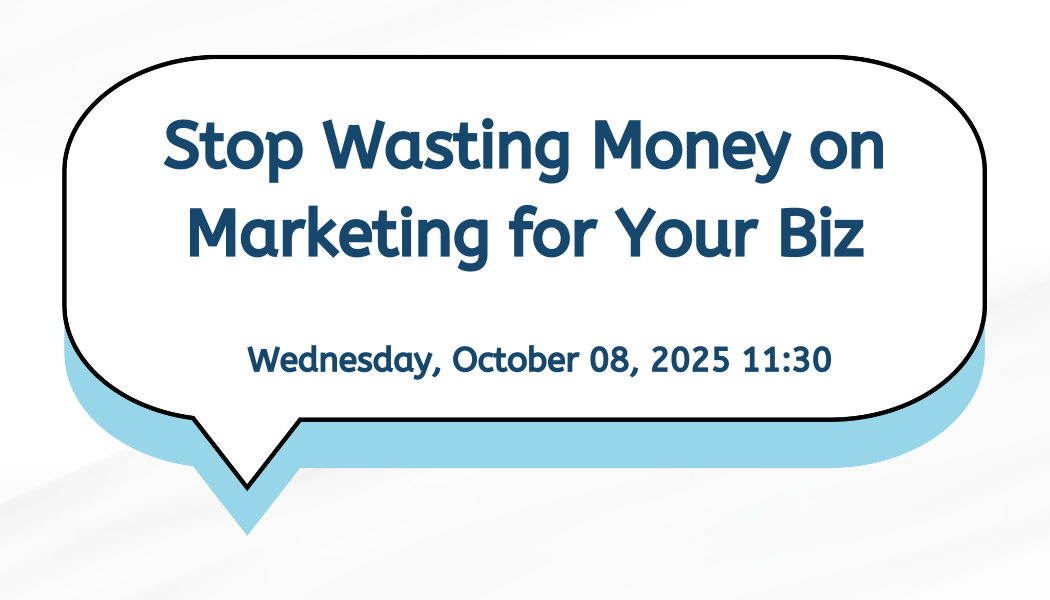 Stop Wasting Money on Marketing for Your Biz

Wednesday, October 08, 2025 11:30